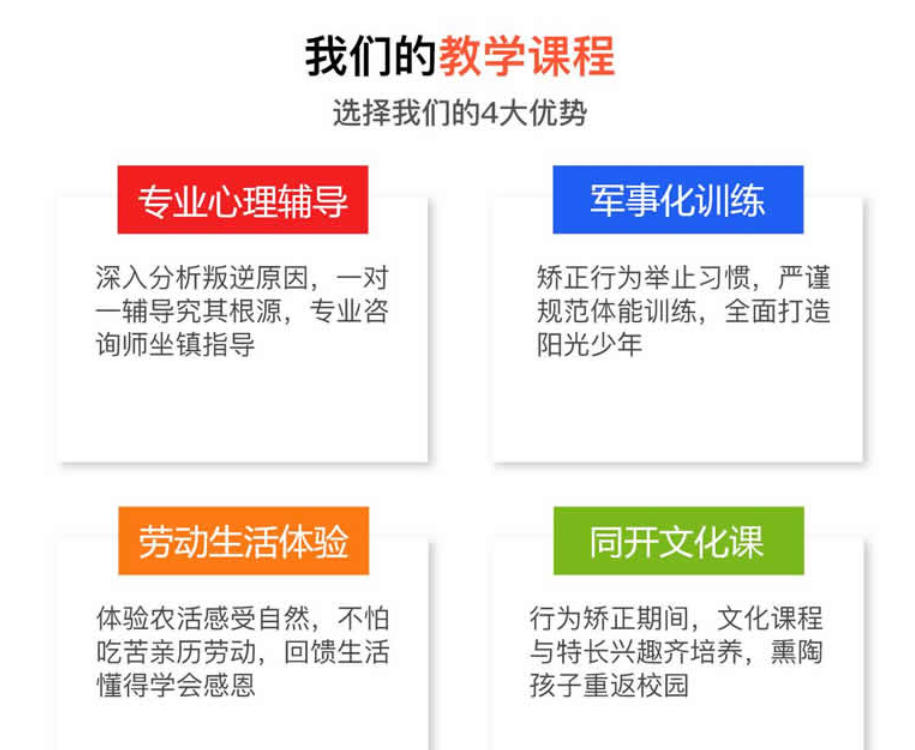 我们的教学课程

选择我们的4大优势

专业心理辅导

深入分析叛逆原因，一对一辅导究其根源，专业咨询师坐镇指导

军事化训练

矫正行为举止习惯，严谨规范体能训练，全面打造阳光少年

劳动生活体验

体验农活感受自然，不怕吃苦亲历劳动，回馈生活懂得学会感恩

同开文化课

行为矫正期间，文化课程与特长兴趣齐培养，熏陶孩子重返校园